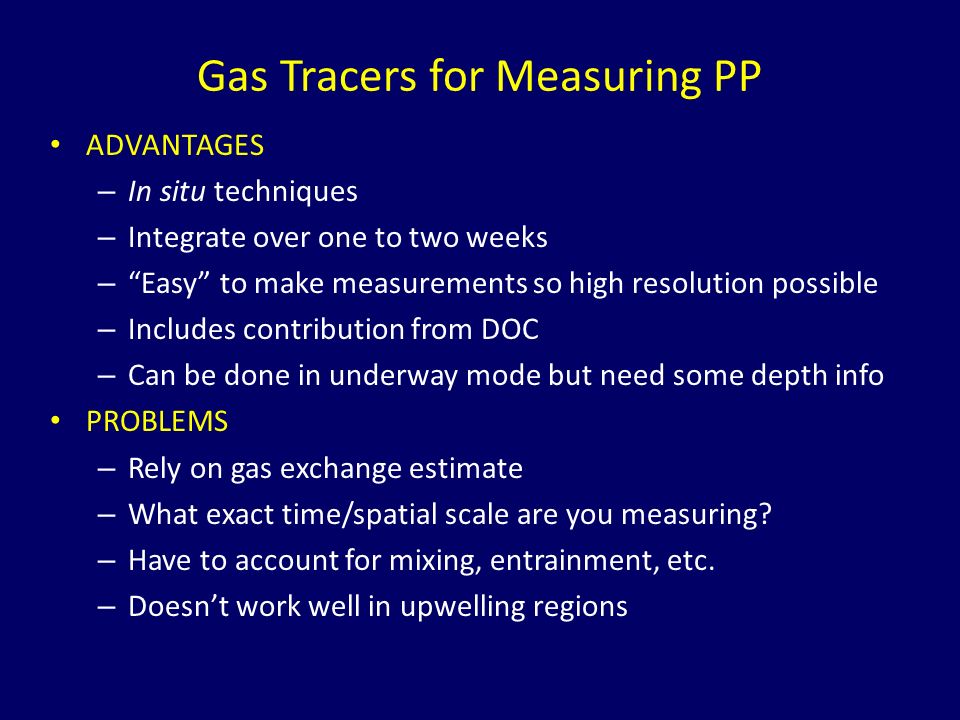 Gas Tracers for Measuring PP

• ADVANTAGES
– In situ techniques
– Integrate over one to two weeks
– “Easy” to make measurements so high resolution possible
– Includes contribution from DOC
– Can be done in underway mode but need some depth info

• PROBLEMS
– Rely on gas exchange estimate
– What exact time/spatial scale are you measuring?
– Have to account for mixing, entrainment, etc.
– Doesn’t work well in upwelling regions